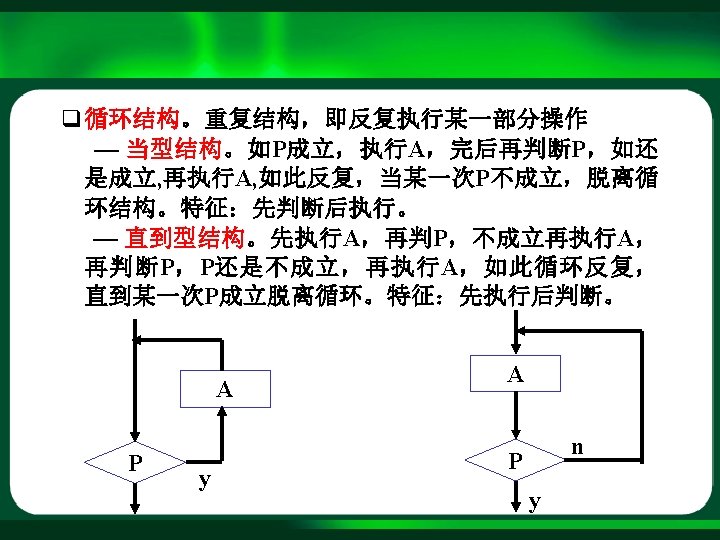 ❑循环结构。重复结构，即反复执行某一部分操作

— 当型结构。如P成立，执行A，完后再判断P，如还是成立,再执行A,如此反复，当某一次P不成立，脱离循环结构。特征：先判断后执行。

— 直到型结构。先执行A，再判P，不成立再执行A，再判断P，P还是不成立，再执行A，如此循环反复，直到某一次P成立脱离循环。特征：先执行后判断。

A

P

y

A

P

n

y